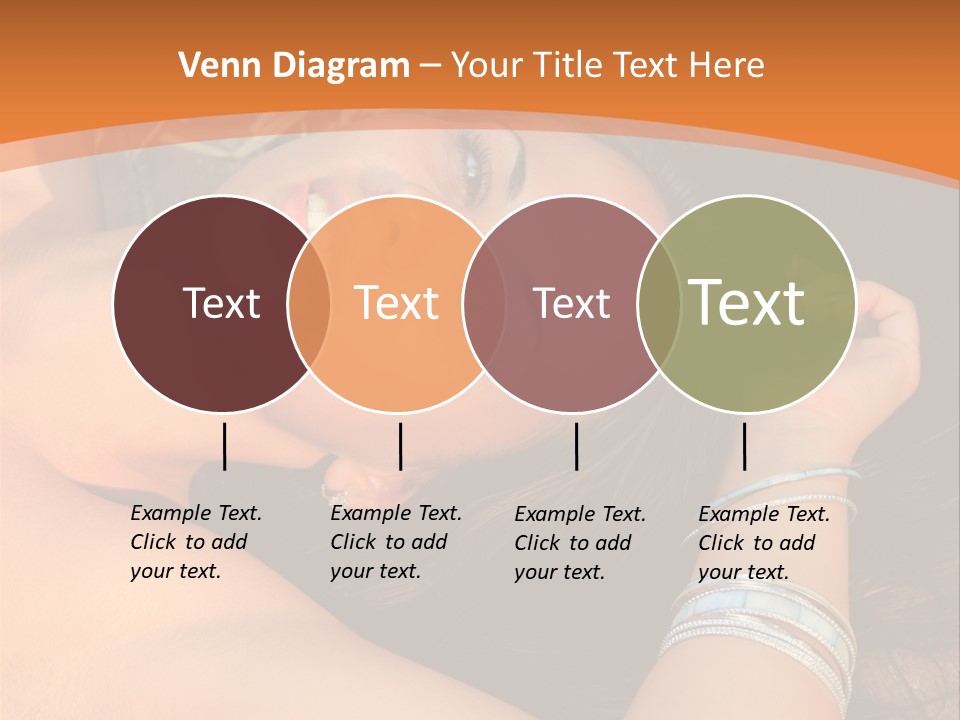 Venn Diagram – Your Title Text Here

Text

Text

Text

Text

Example Text. Click to add your text.

Example Text. Click to add your text.

Example Text. Click to add your text.

Example Text. Click to add your text.